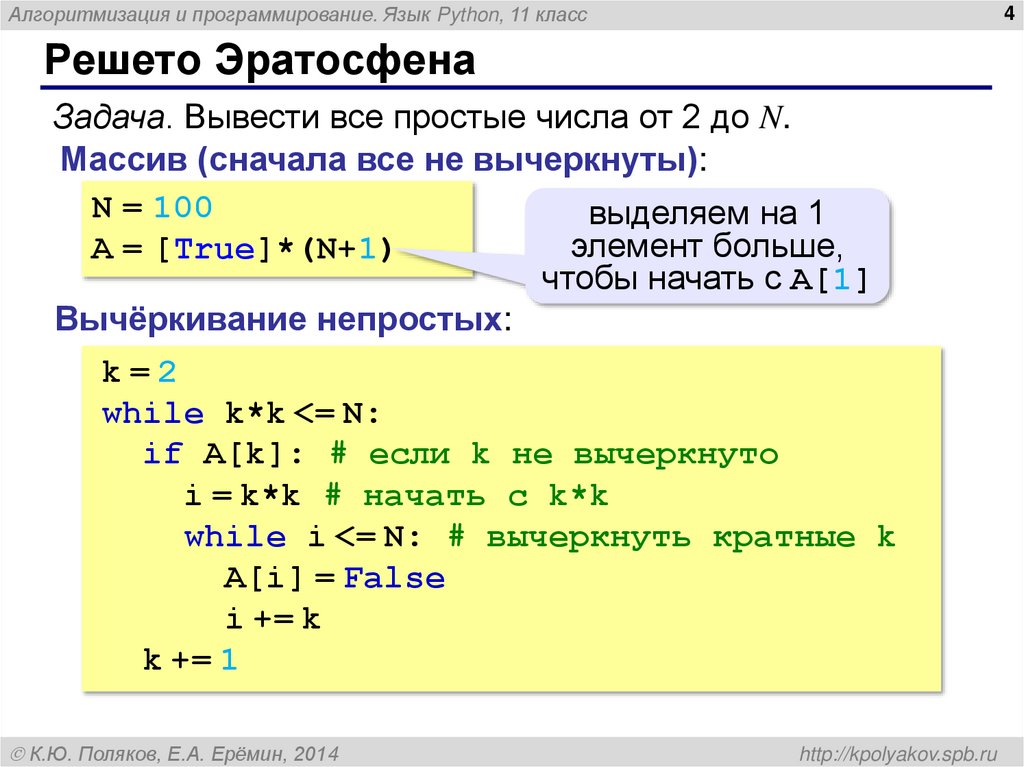 Алгоритмизация и программирование. Язык Python, 11 класс

4

Решето Эратосфена

Задача. Вывести все простые числа от 2 до $N$.

Массив (сначала все не вычеркнуты):

N = 100
A = [True]*(N+1)

выделяем на 1 элемент больше, чтобы начать с A[1]

Вычёркивание непростых:

k = 2
while k*k <= N:
  if A[k]: # если k не вычеркнуто
    i = k*k # начать с k*k
    while i <= N: # вычеркнуть кратные k
      A[i] = False
      i += k
  k += 1

© К.Ю. Поляков, Е.А. Ерёмин, 2014

http://kpolyakov.spb.ru